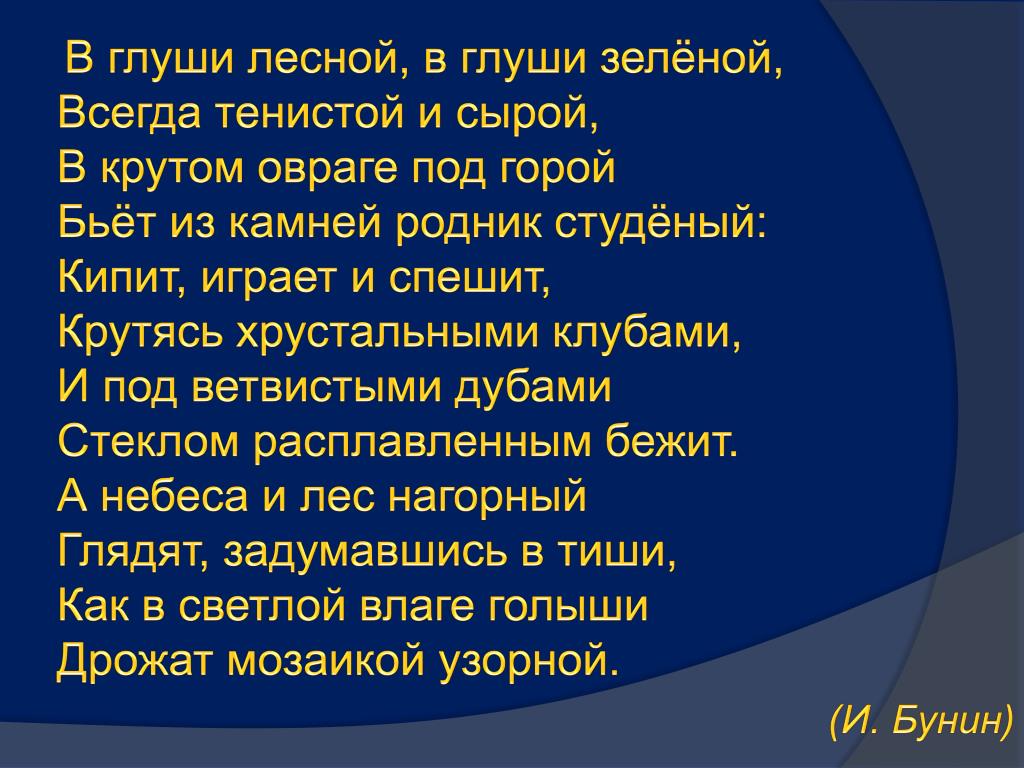 В глуши лесной, в глуши зелёной,
Всегда тенистой и сырой,
В крутом овраге под горой
Бьёт из камней родник студёный:
Кипит, играет и спешит,
Крутясь хрустальными клубами,
И под ветвистыми дубами
Стеклом расплавленным бежит.
А небеса и лес нагорный
Глядят, задумавшись в тиши,
Как в светлой влаге голыши
Дрожат мозаикой узорной.

(И. Бунин)